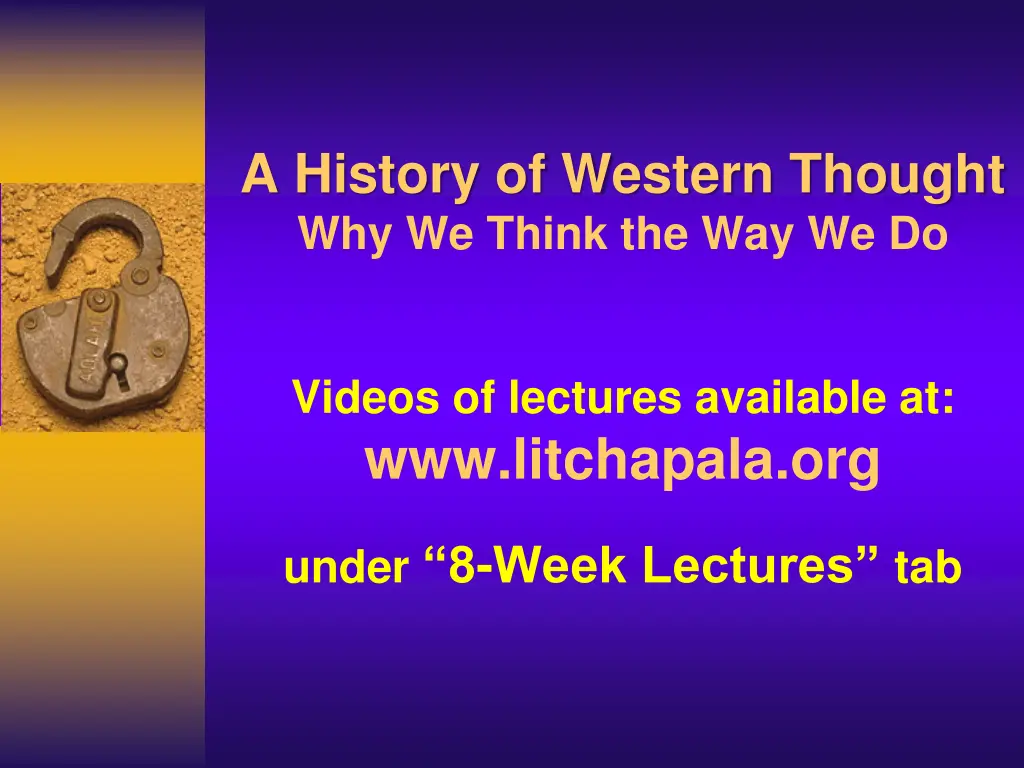 A History of Western Thought
Why We Think the Way We Do

Videos of lectures available at:
www.litchapala.org

under “8-Week Lectures” tab